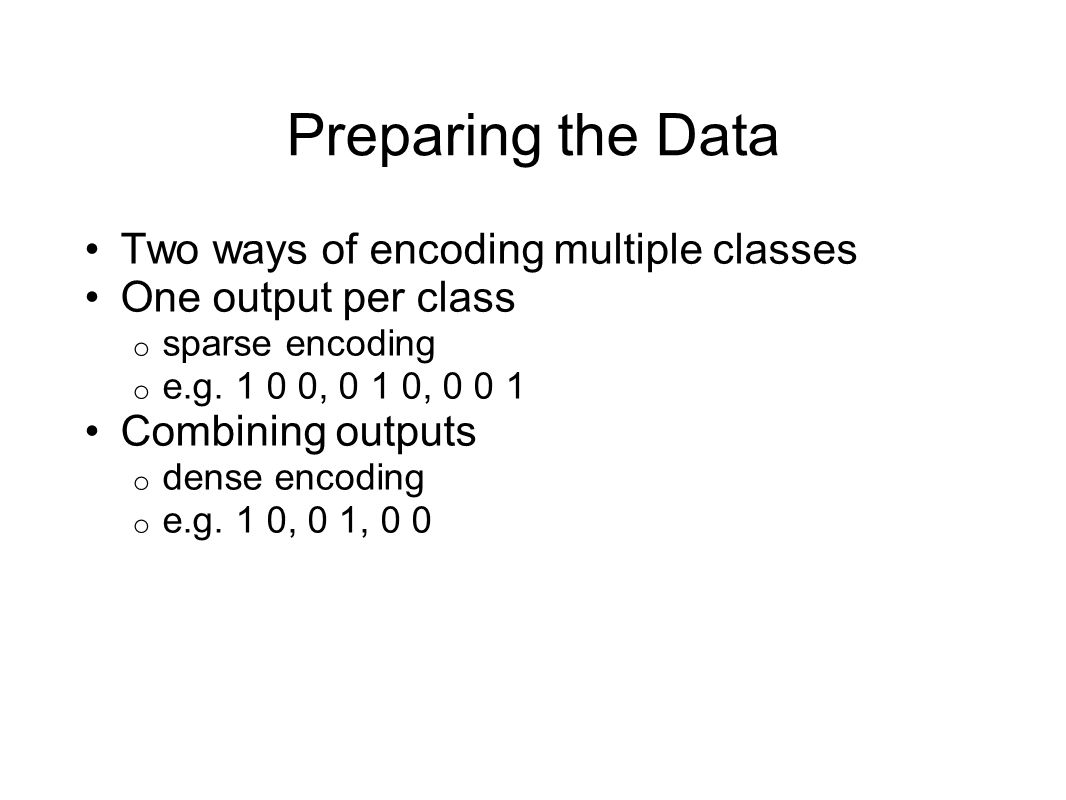 Preparing the Data

• Two ways of encoding multiple classes
• One output per class
  o sparse encoding
  o e.g. 1 0 0, 0 1 0, 0 0 1
• Combining outputs
  o dense encoding
  o e.g. 1 0, 0 1, 0 0